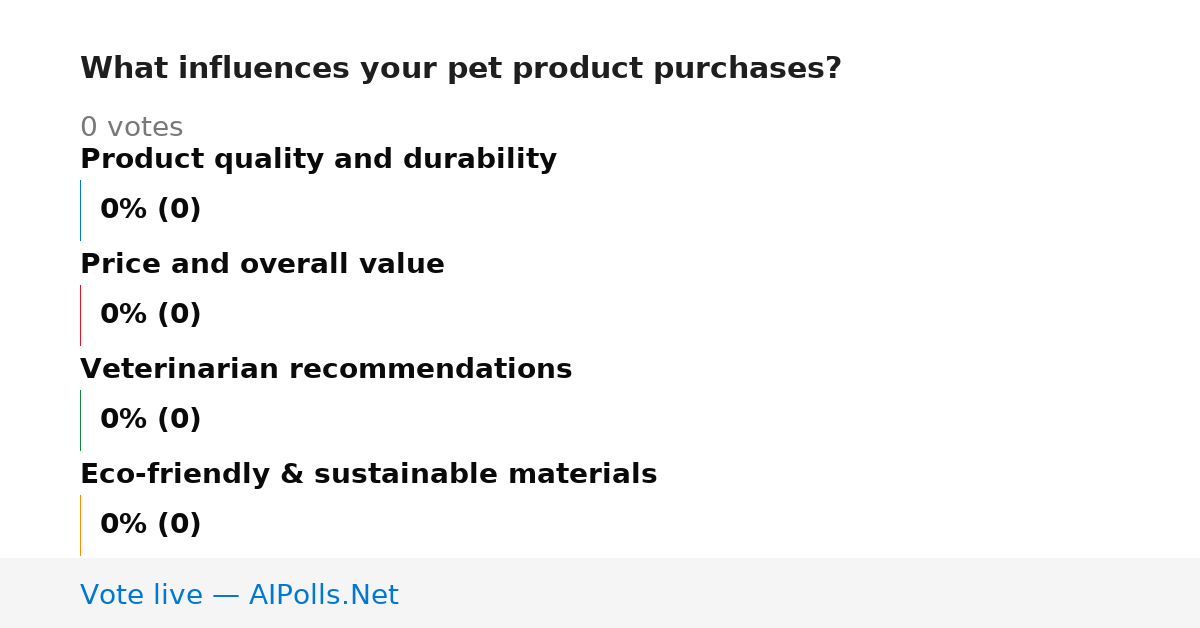 What influences your pet product purchases?

0 votes

Product quality and durability

0% (0)

Price and overall value

0% (0)

Veterinarian recommendations

0% (0)

Eco-friendly & sustainable materials

0% (0)

Vote live — AIPolls.Net